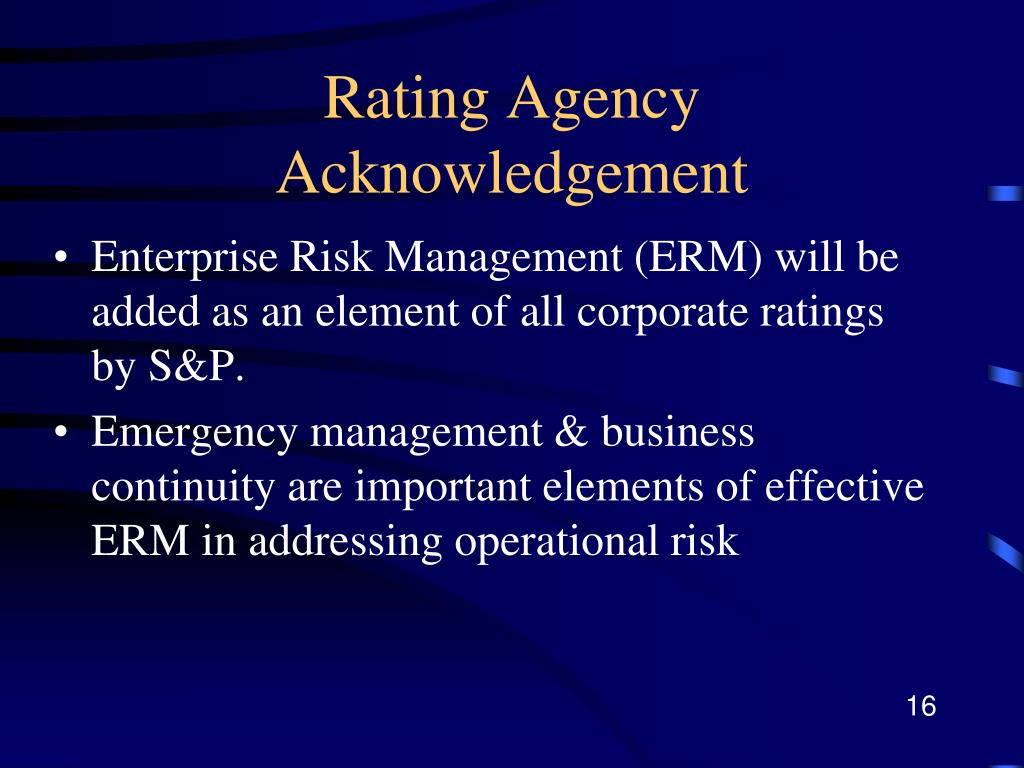 Rating Agency Acknowledgement

• Enterprise Risk Management (ERM) will be added as an element of all corporate ratings by S&P.

• Emergency management & business continuity are important elements of effective ERM in addressing operational risk

16